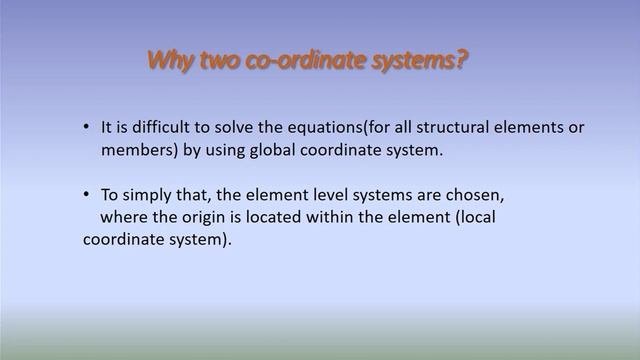 Why two co-ordinate systems?

• It is difficult to solve the equations(for all structural elements or members) by using global coordinate system.

• To simply that, the element level systems are chosen, where the origin is located within the element (local coordinate system).